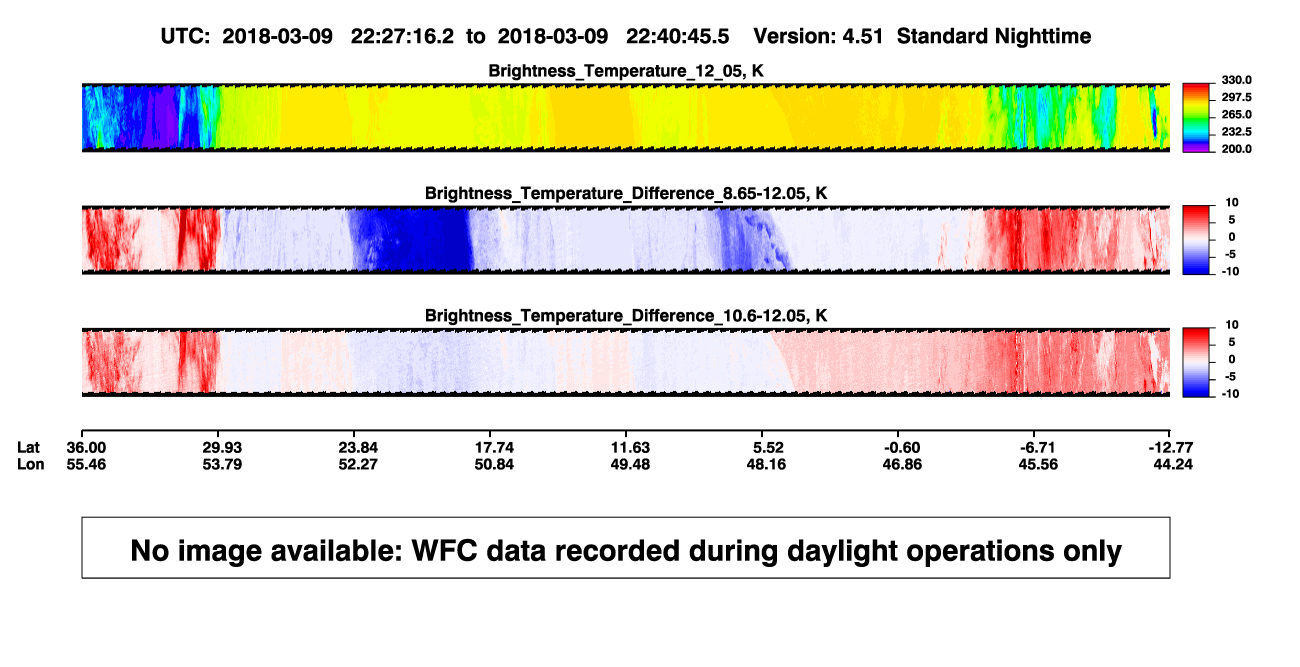 UTC: 2018-03-09 22:27:16.2 to 2018-03-09 22:40:45.5 Version: 4.51 Standard Nighttime

Brightness_Temperature_12_05, K

330.0
297.5
265.0
232.5
200.0

Brightness_Temperature_Difference_8.65-12.05, K

10
5
0
-5
-10

Brightness_Temperature_Difference_10.6-12.05, K

10
5
0
-5
-10

| Lat | 36.00 | 29.93 | 23.84 | 17.74 | 11.63 | 5.52 | -0.60 | -6.71 | -12.77 |
|---|---|---|---|---|---|---|---|---|---|
| Lon | 55.46 | 53.79 | 52.27 | 50.84 | 49.48 | 48.16 | 46.86 | 45.56 | 44.24 |

No image available: WFC data recorded during daylight operations only